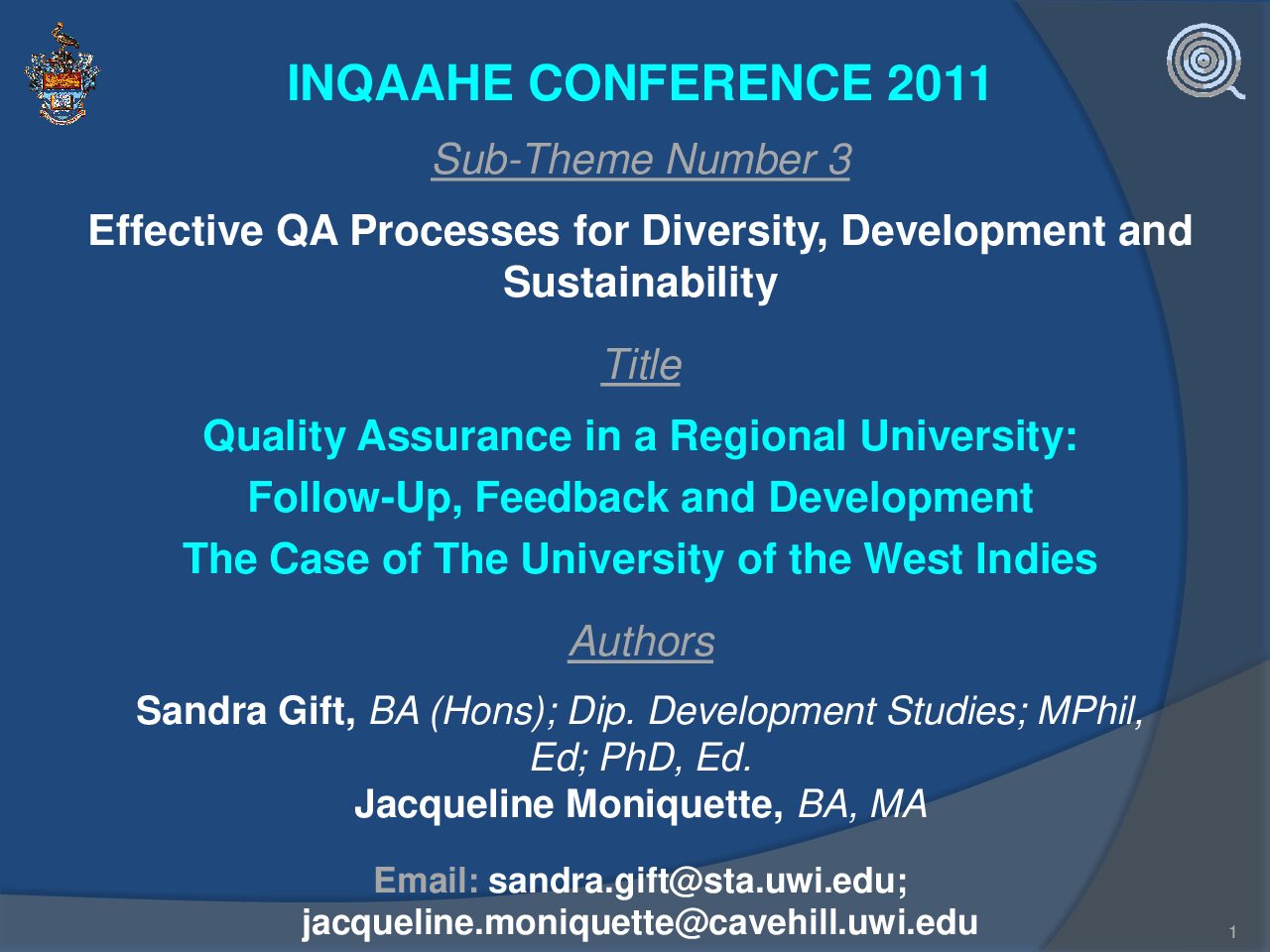 INQAAHE CONFERENCE 2011

Sub-Theme Number 3

Effective QA Processes for Diversity, Development and Sustainability

Title

Quality Assurance in a Regional University:

Follow-Up, Feedback and Development

The Case of The University of the West Indies

Authors

Sandra Gift, BA (Hons); Dip. Development Studies; MPhil, Ed; PhD, Ed.
Jacqueline Moniquette, BA, MA

Email: sandra.gift@sta.uwi.edu; jacqueline.moniquette@cavehill.uwi.edu

1